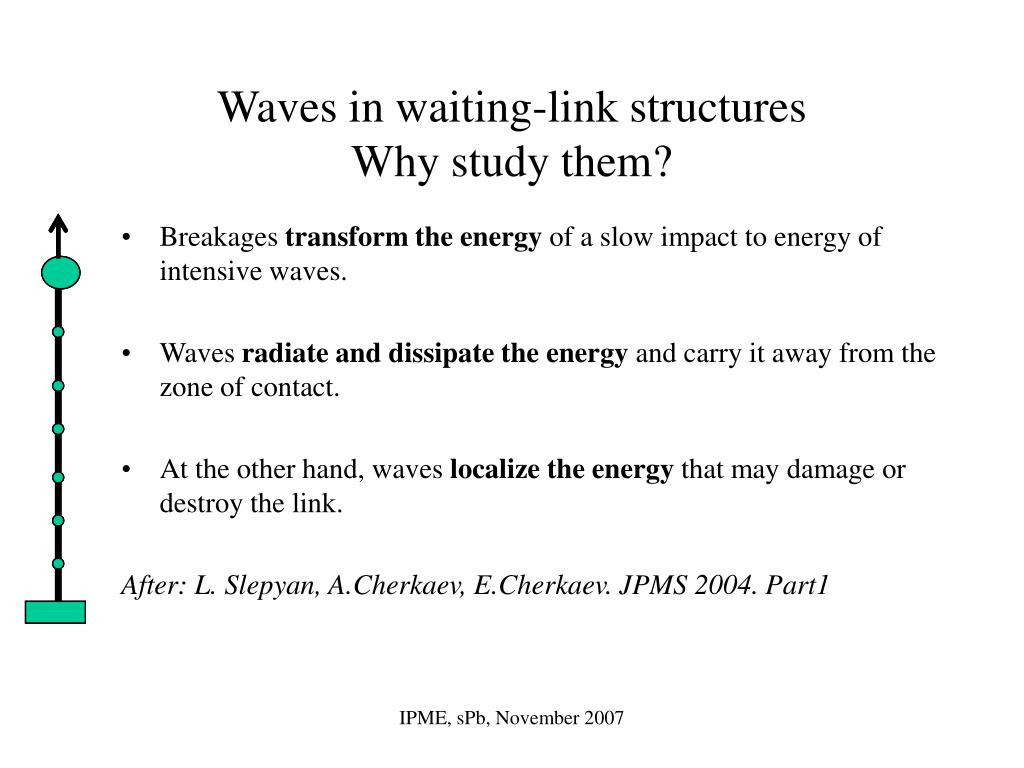 Waves in waiting-link structures
Why study them?

• Breakages transform the energy of a slow impact to energy of intensive waves.

• Waves radiate and dissipate the energy and carry it away from the zone of contact.

• At the other hand, waves localize the energy that may damage or destroy the link.

After: L. Slepyan, A.Cherkaev, E.Cherkaev. JPMS 2004. Part1

IPME, sPb, November 2007